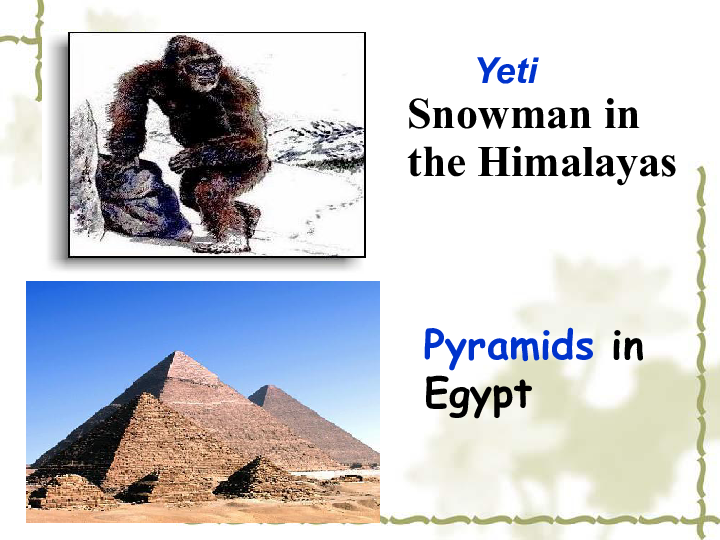 Yeti
Snowman in the Himalayas

Pyramids in Egypt